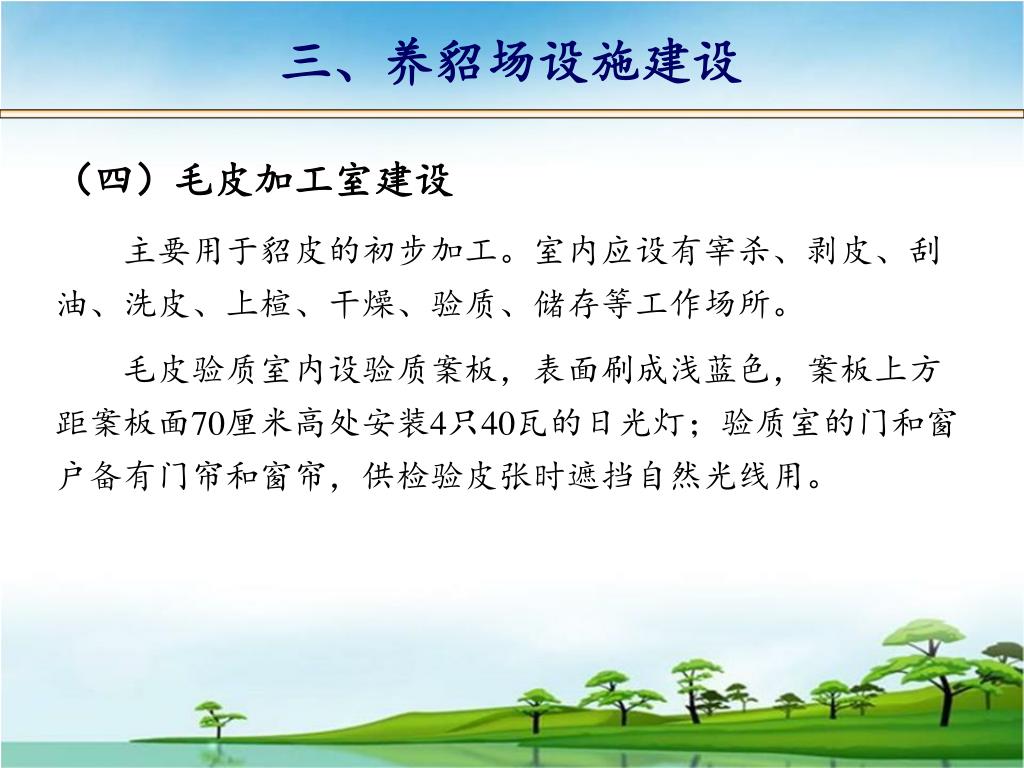 三、养貂场设施建设

（四）毛皮加工室建设

主要用于貂皮的初步加工。室内应设有宰杀、剥皮、刮油、洗皮、上楦、干燥、验质、储存等工作场所。

毛皮验质室内设验质案板，表面刷成浅蓝色，案板上方距案板面70厘米高处安装4只40瓦的日光灯；验质室的门和窗户备有门帘和窗帘，供检验皮张时遮挡自然光线用。